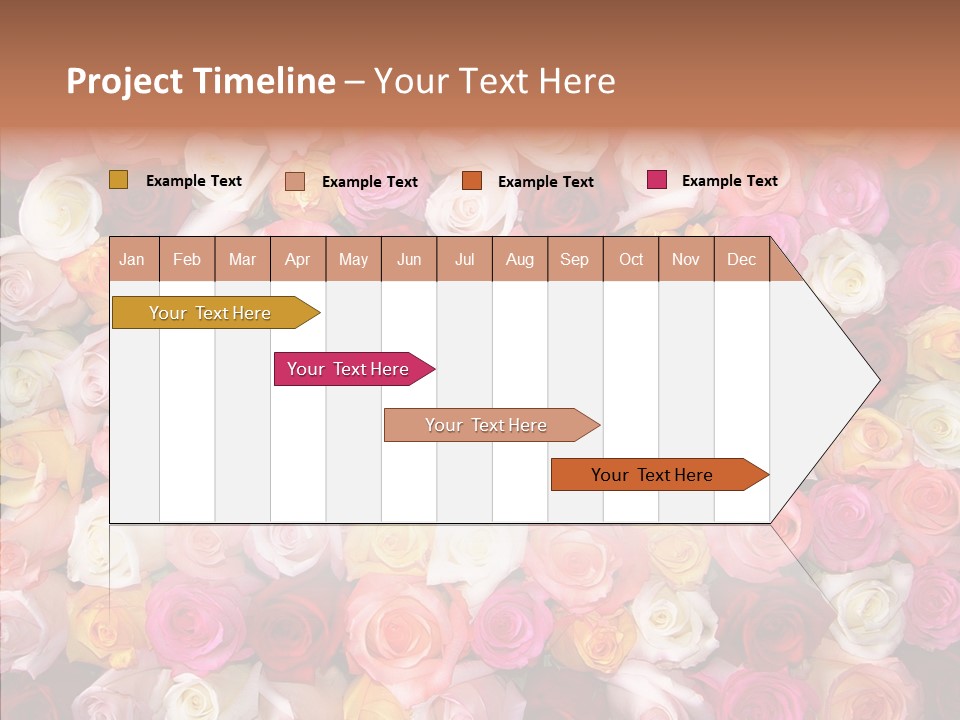 Project Timeline – Your Text Here

Example Text Example Text Example Text Example Text

| Jan | Feb | Mar | Apr | May | Jun | Jul | Aug | Sep | Oct | Nov | Dec |
|---|---|---|---|---|---|---|---|---|---|---|---|

Your Text Here

Your Text Here

Your Text Here

Your Text Here